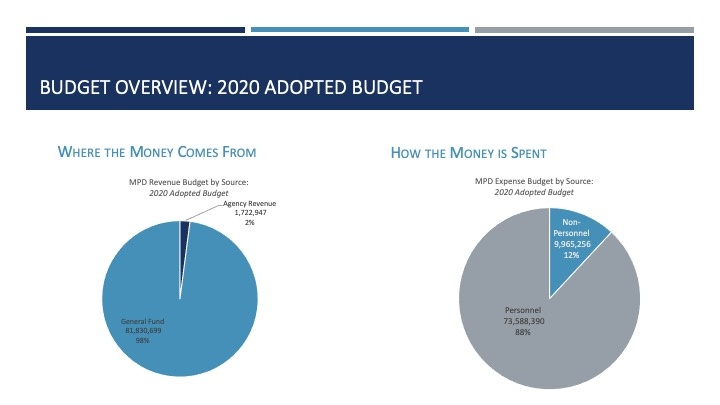 BUDGET OVERVIEW: 2020 ADOPTED BUDGET

WHERE THE MONEY COMES FROM

MPD Revenue Budget by Source:
2020 Adopted Budget

Agency Revenue
1,722,947
2%

General Fund
81,830,699
98%

HOW THE MONEY IS SPENT

MPD Expense Budget by Source:
2020 Adopted Budget

Non-Personnel
9,965,256
12%

Personnel
73,588,390
88%